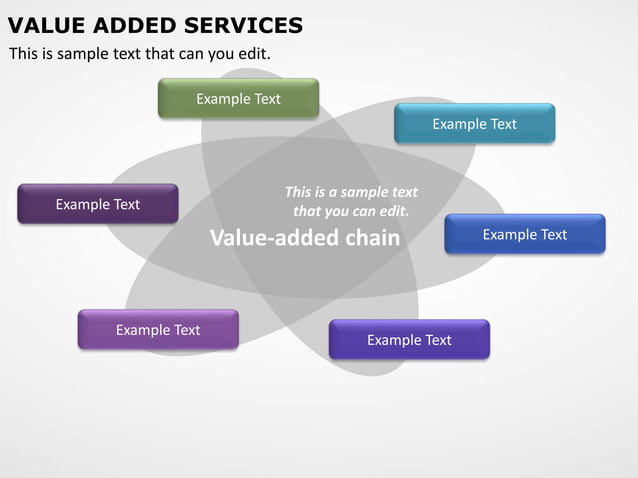 VALUE ADDED SERVICES
This is sample text that can you edit.

Example Text

Example Text

Example Text

This is a sample text that you can edit.

Value-added chain

Example Text

Example Text

Example Text